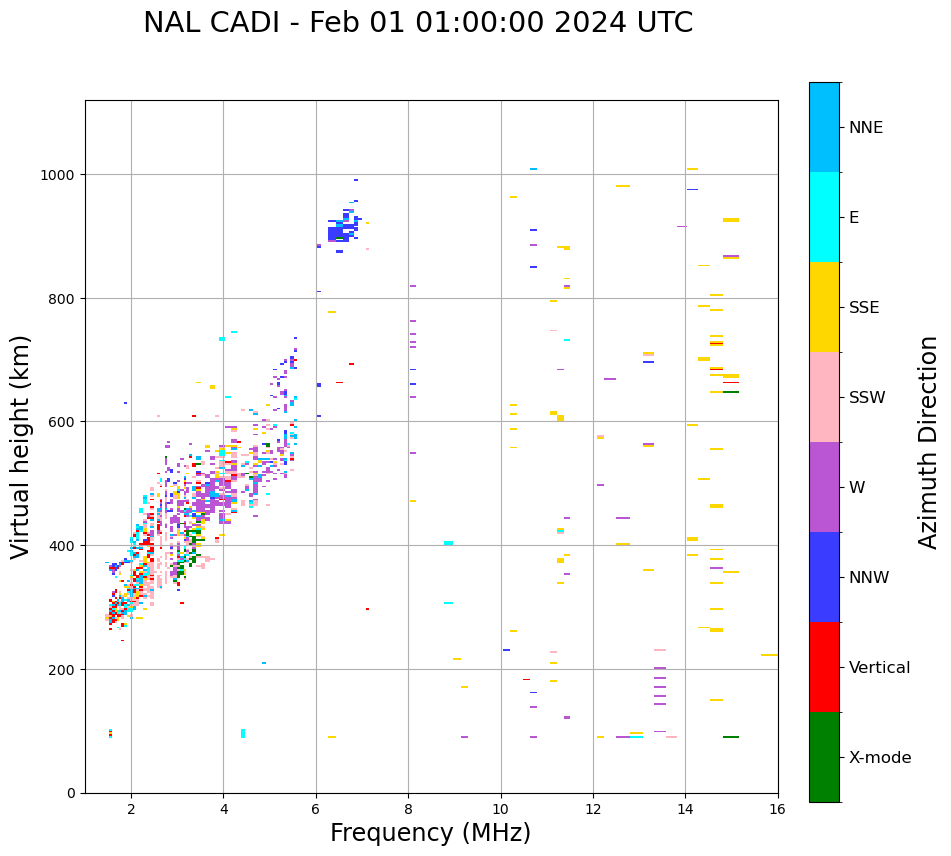 NAL CADI - Feb 01 01:00:00 2024 UTC

Virtual height (km)

1000
800
600
400
200
0

2
4
6
8
10
12
14
16

Frequency (MHz)

NNE
E
SSE
SSW
W
NNW
Vertical
X-mode

Azimuth Direction